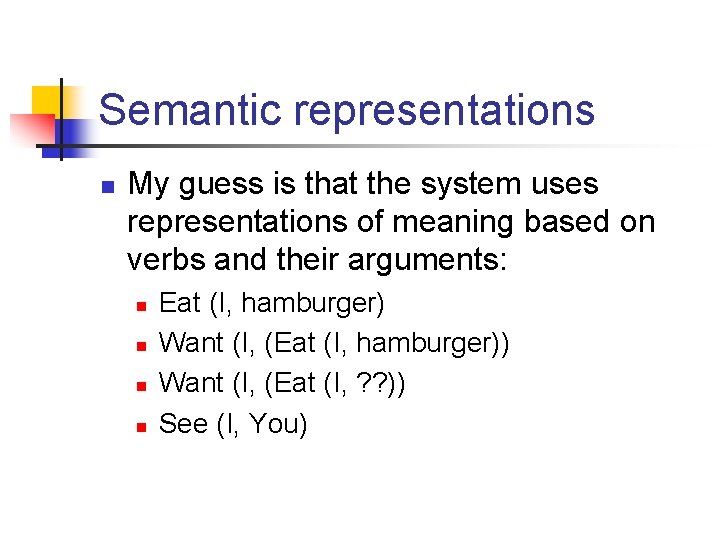 Semantic representations

My guess is that the system uses representations of meaning based on verbs and their arguments:

Eat (I, hamburger)

Want (I, (Eat (I, hamburger))

Want (I, (Eat (I, ??))

See (I, You)